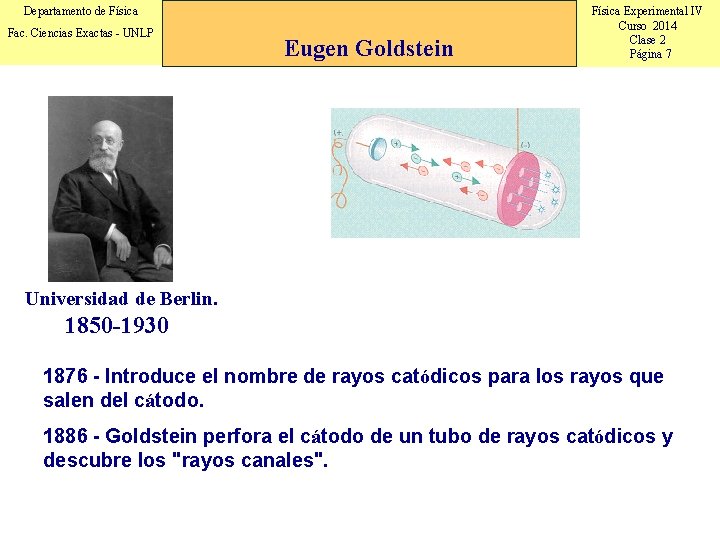 Departamento de Física
Fac. Ciencias Exactas - UNLP

Eugen Goldstein

Física Experimental IV
Curso 2014
Clase 2
Página 7

(+)
(–)

Universidad de Berlin.
1850-1930

1876 - Introduce el nombre de rayos catódicos para los rayos que salen del cátodo.

1886 - Goldstein perfora el cátodo de un tubo de rayos catódicos y descubre los "rayos canales".